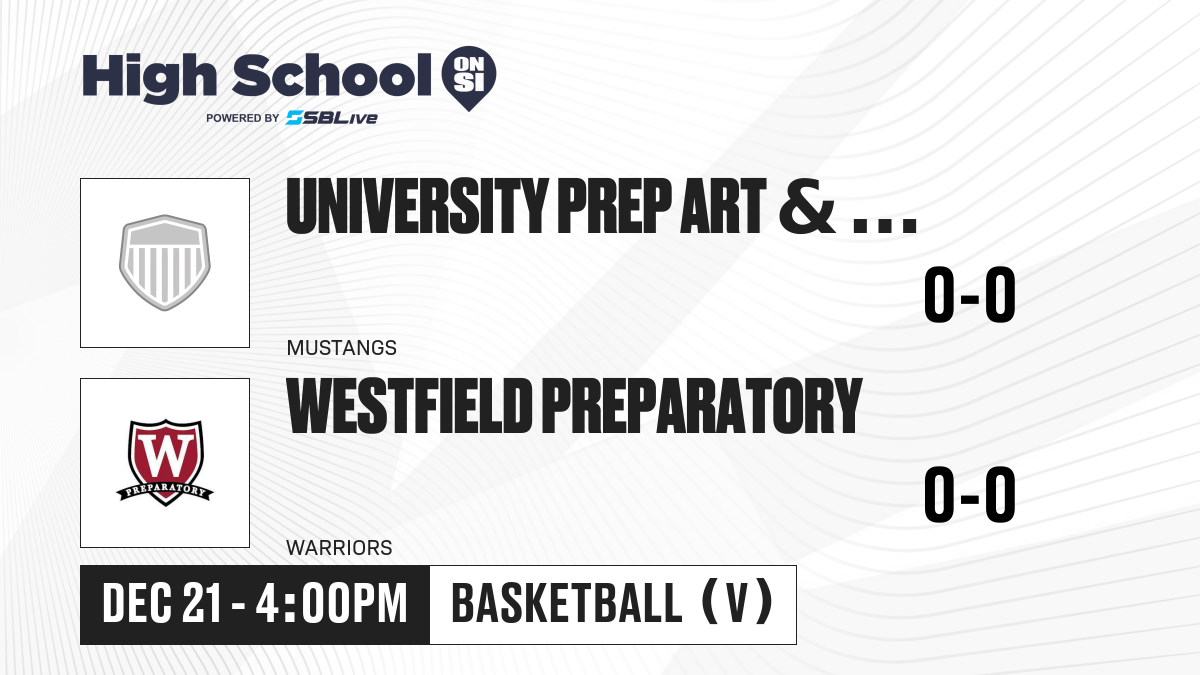 High School ON SI
POWERED BY SBLive

UNIVERSITY PREP ART & ...
0-0
MUSTANGS

W
PREPARATORY

WESTFIELD PREPARATORY
0-0
WARRIORS

DEC 21 - 4:00PM
BASKETBALL (V)